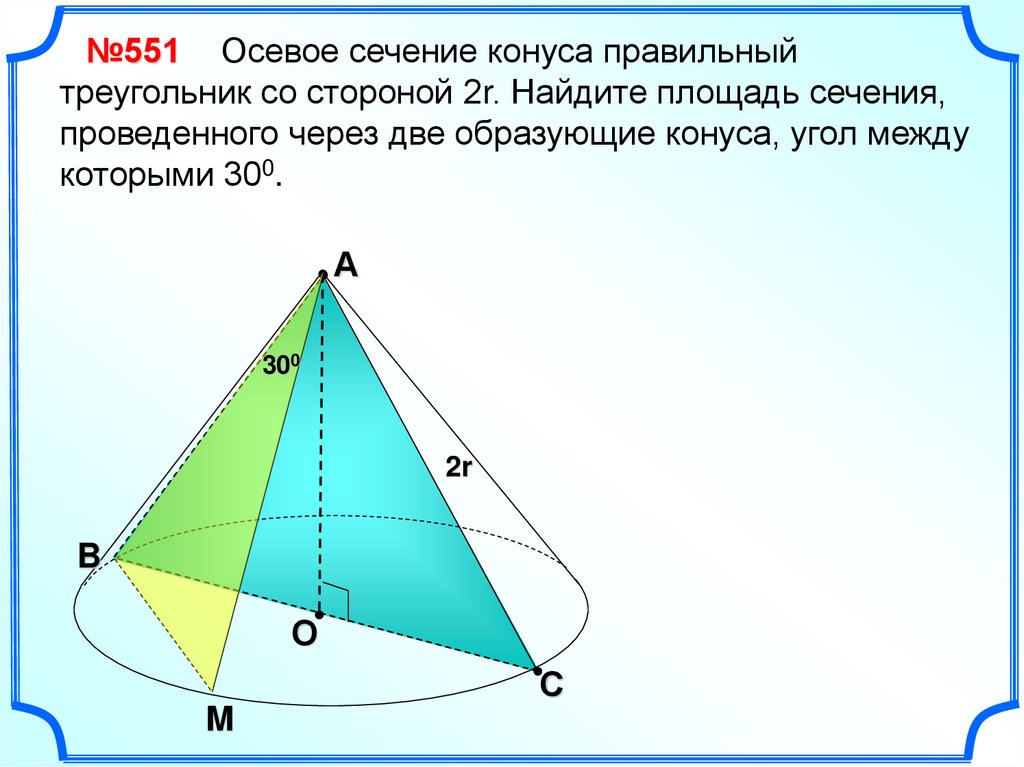 №551 Осевое сечение конуса правильный треугольник со стороной 2r. Найдите площадь сечения, проведенного через две образующие конуса, угол между которыми $30^0$.

A

$30^0$

2r

B

O

C

M